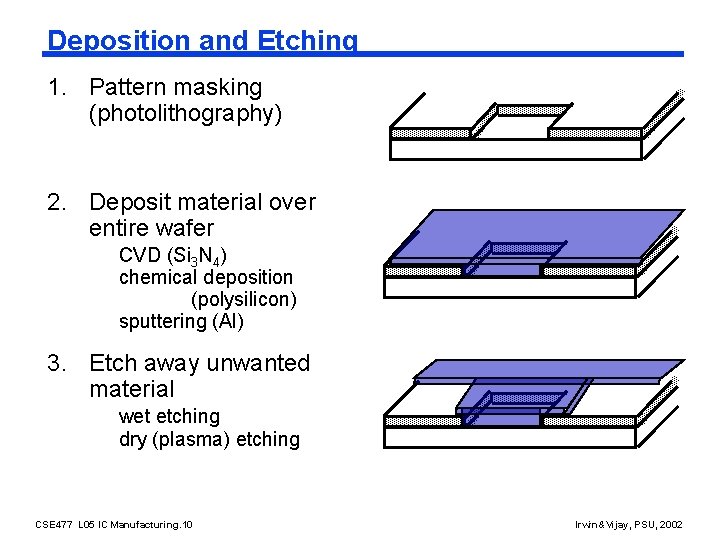 Deposition and Etching

1. Pattern masking (photolithography)

2. Deposit material over entire wafer
CVD ($Si_3N_4$)
chemical deposition (polysilicon)
sputtering (Al)

3. Etch away unwanted material
wet etching
dry (plasma) etching

CSE477 L05 IC Manufacturing.10

Irwin&Vijay, PSU, 2002